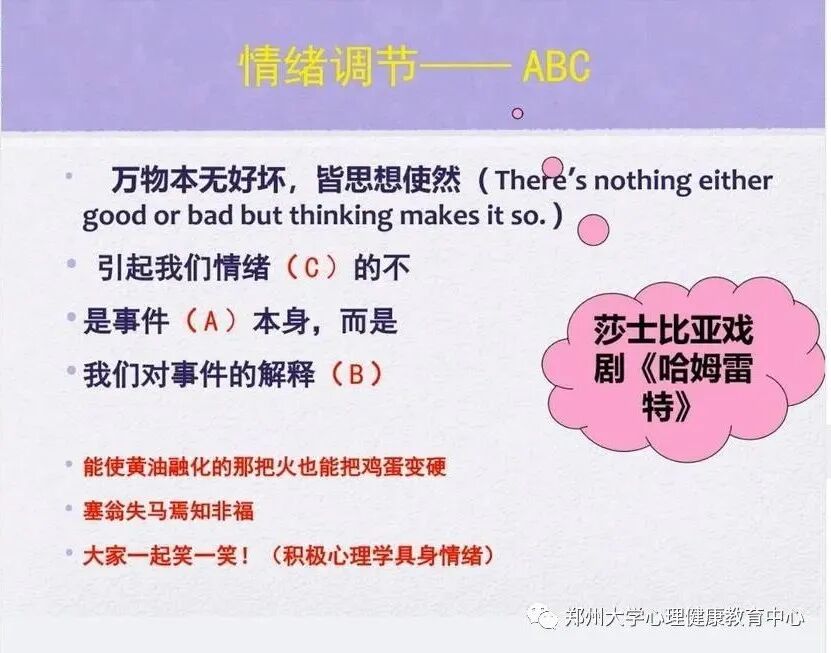 情绪调节—— ABC

• 万物本无好坏，皆思想使然（There's nothing either good or bad but thinking makes it so.）

• 引起我们情绪（C）的不

• 是事件（A）本身，而是

• 我们对事件的解释（B）

莎士比亚戏剧《哈姆雷特》

• 能使黄油融化的那把火也能把鸡蛋变硬

• 塞翁失马焉知非福

• 大家一起笑一笑！（积极心理学具身情绪）

郑州大学心理健康教育中心